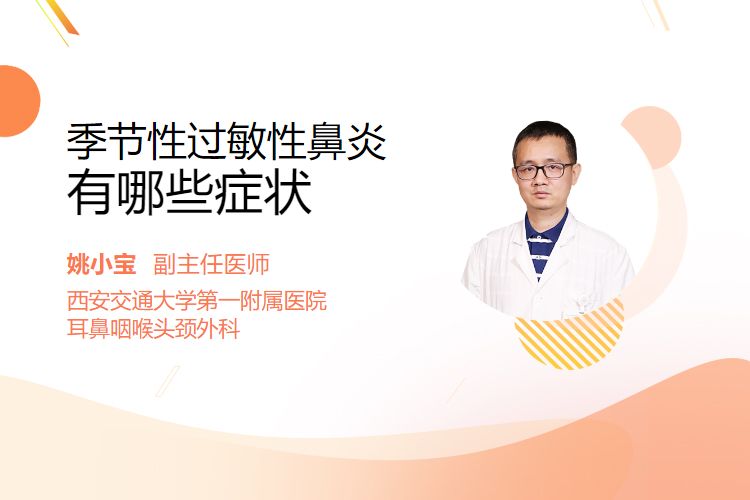 季节性过敏性鼻炎
有哪些症状

姚小宝 副主任医师
西安交通大学第一附属医院
耳鼻咽喉头颈外科